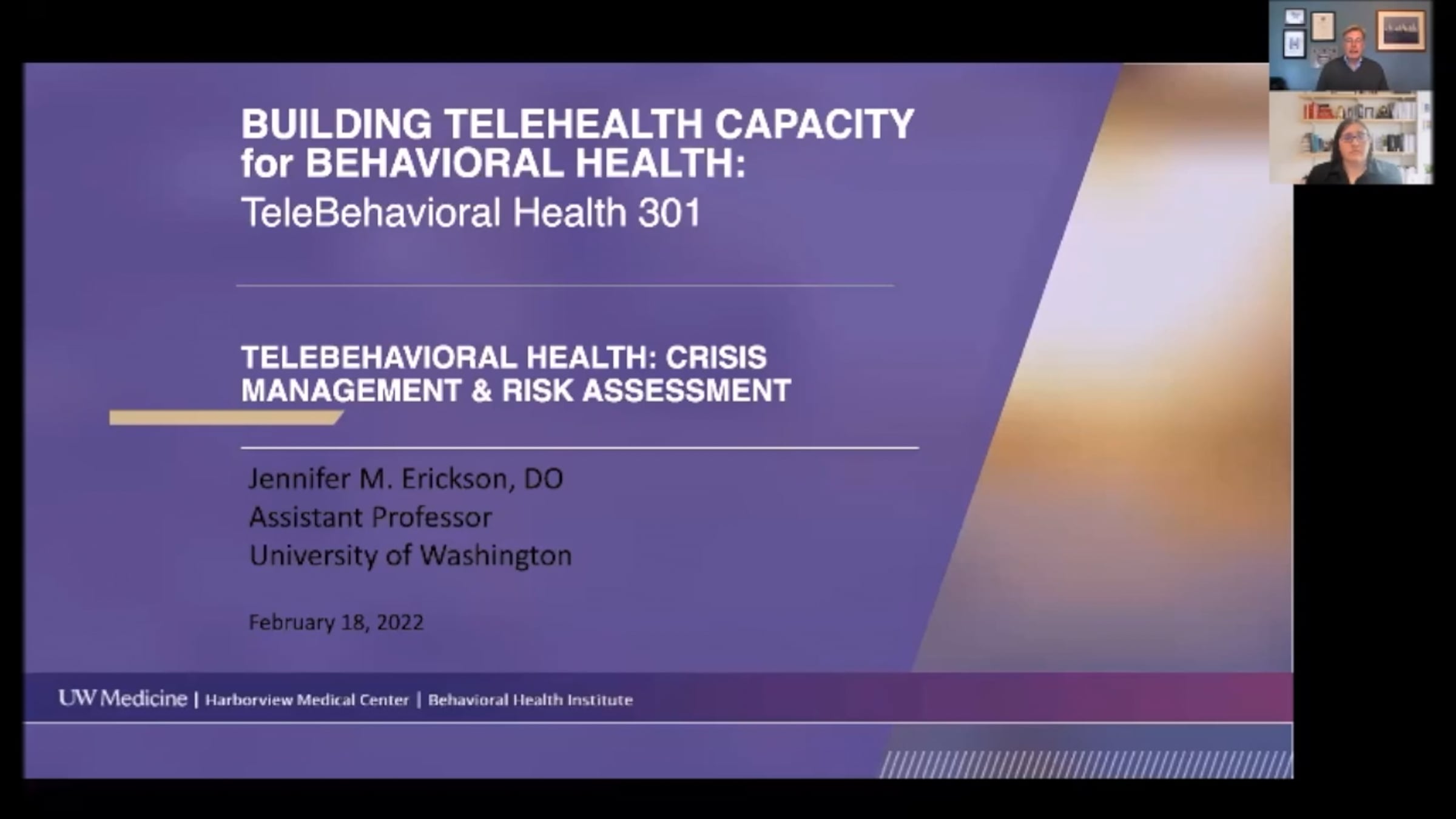 BUILDING TELEHEALTH CAPACITY for BEHAVIORAL HEALTH:
TeleBehavioral Health 301

TELEBEHAVIORAL HEALTH: CRISIS MANAGEMENT & RISK ASSESSMENT

Jennifer M. Erickson, DO
Assistant Professor
University of Washington

February 18, 2022

UW Medicine | Harborview Medical Center | Behavioral Health Institute